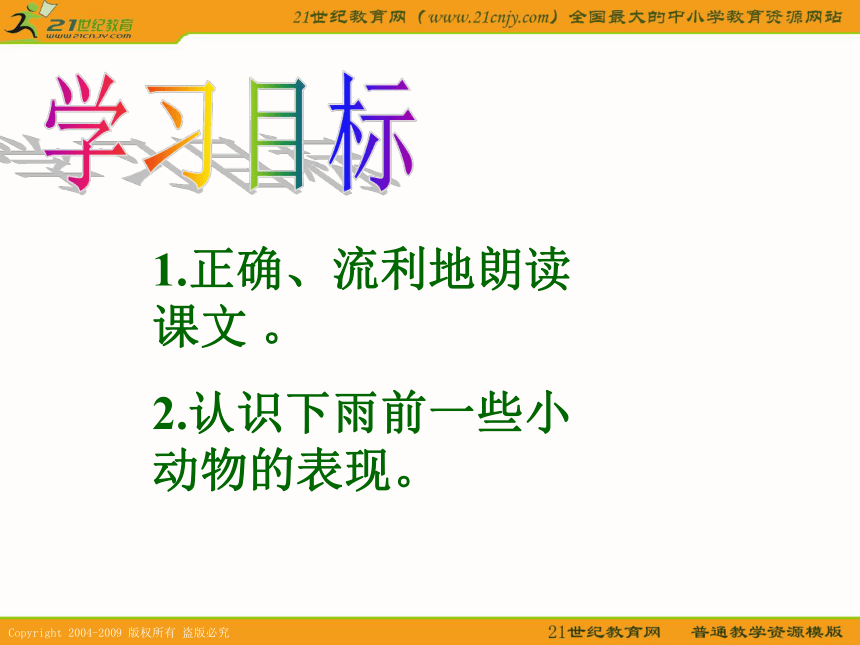 21世纪教育
www.21cnjy.com

21世纪教育网（www.21cnjy.com）全国最大的中小学教育资源网站

学习目标

1.正确、流利地朗读课文 。

2.认识下雨前一些小动物的表现。

Copyright 2004-2009 版权所有 盗版必究

21世纪教育网 普通教学资源模版